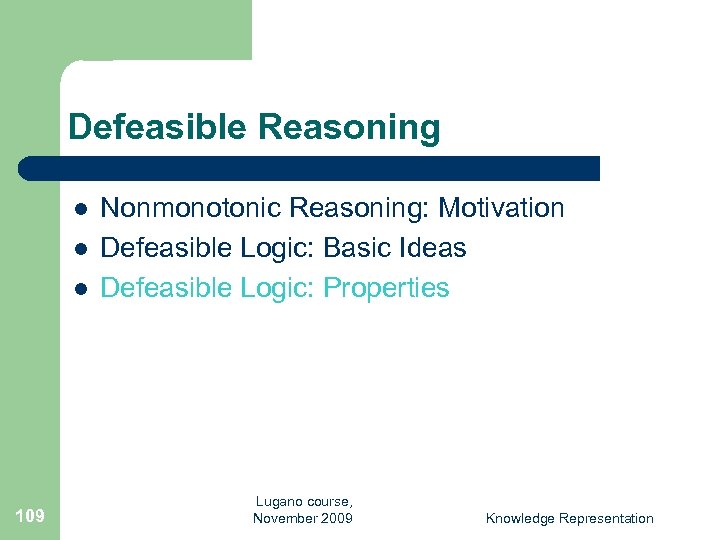 Defeasible Reasoning

- Nonmonotonic Reasoning: Motivation
- Defeasible Logic: Basic Ideas
- Defeasible Logic: Properties

109

Lugano course, November 2009

Knowledge Representation